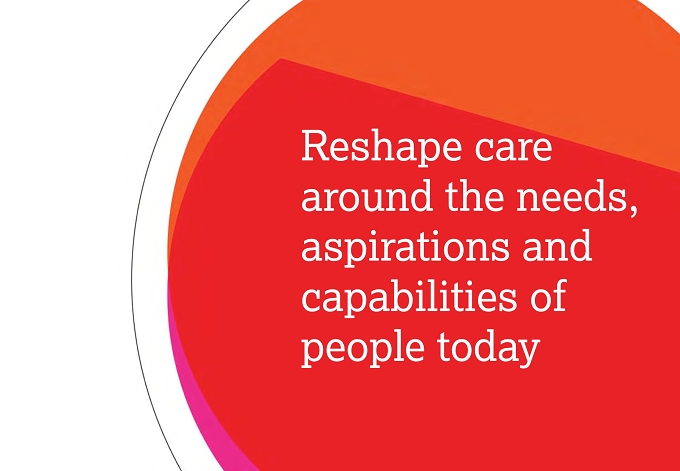 Reshape care around the needs, aspirations and capabilities of people today